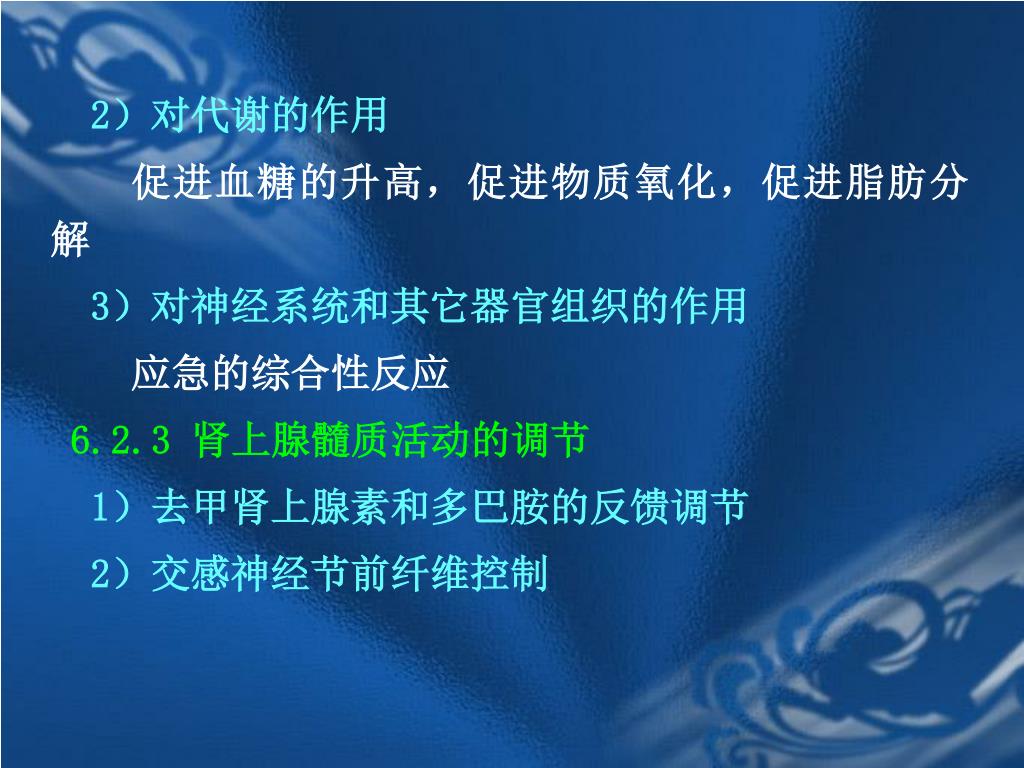 2）对代谢的作用

促进血糖的升高，促进物质氧化，促进脂肪分解

3）对神经系统和其它器官组织的作用

应急的综合性反应

6.2.3 肾上腺髓质活动的调节

1）去甲肾上腺素和多巴胺的反馈调节

2）交感神经节前纤维控制